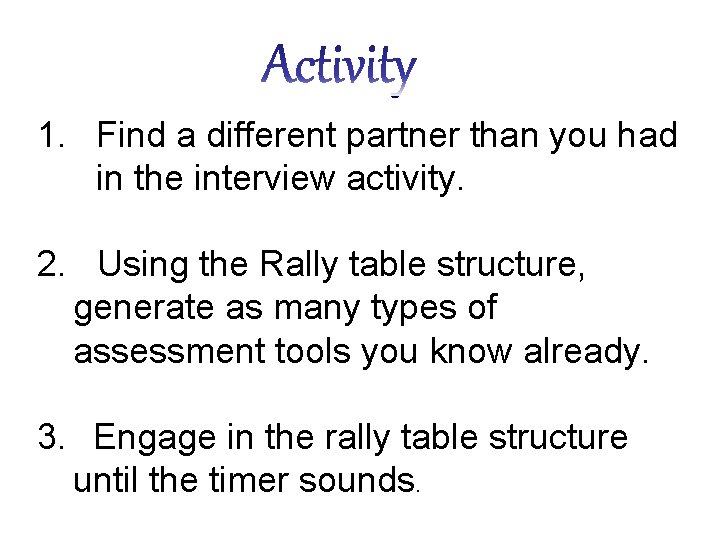 Activity

1. Find a different partner than you had in the interview activity.

2. Using the Rally table structure, generate as many types of assessment tools you know already.

3. Engage in the rally table structure until the timer sounds.